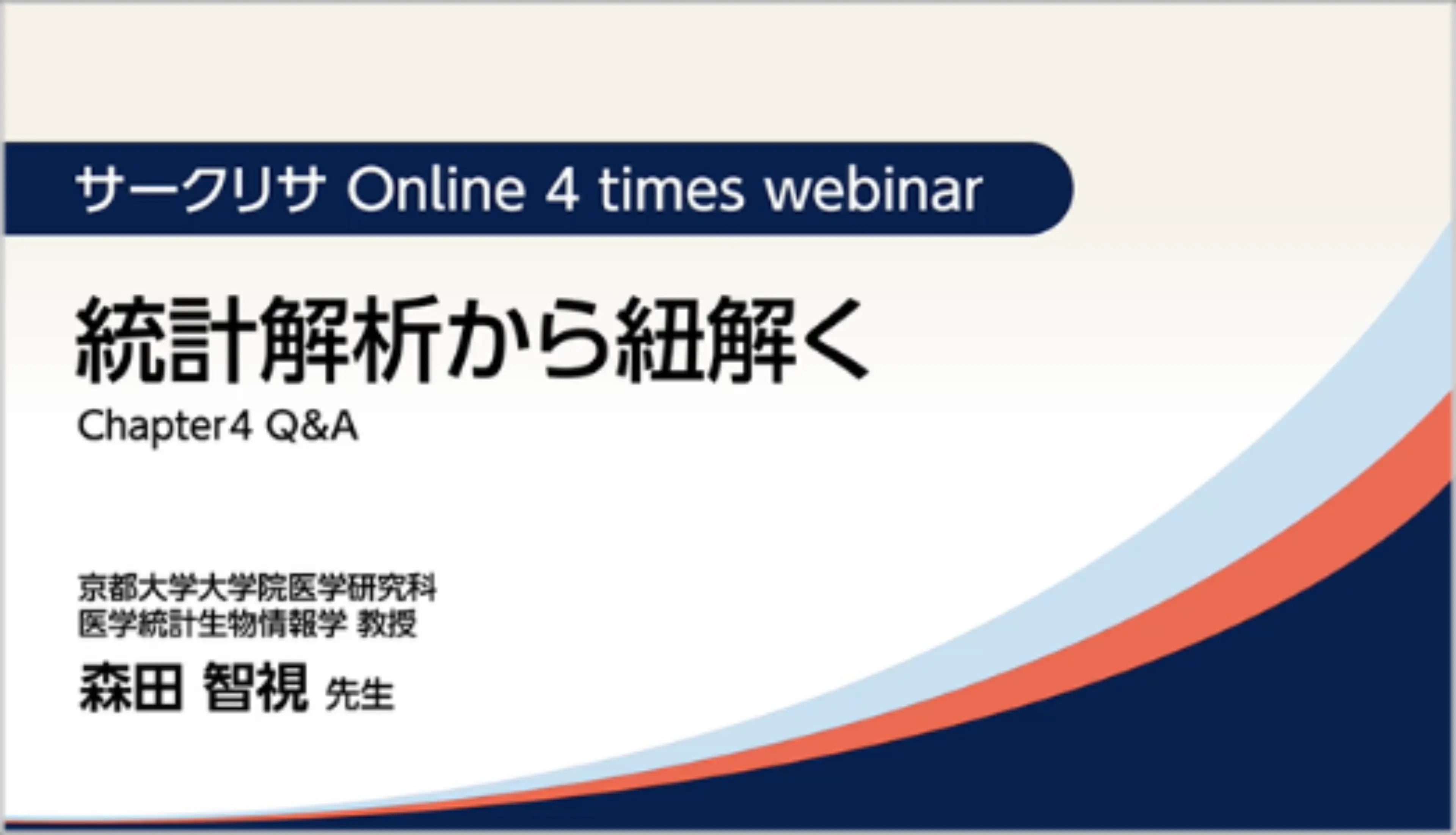 サークリサ Online 4 times webinar

統計解析から紐解く

Chapter4 Q&A

京都大学大学院医学研究科
医学統計生物情報学 教授

森田 智視 先生